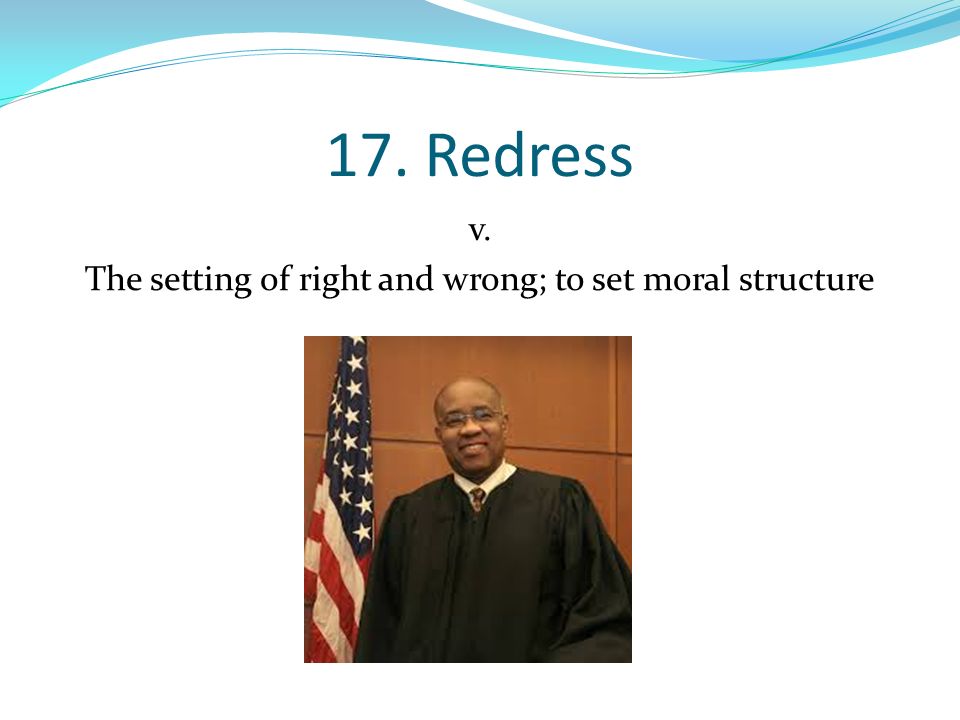 17. Redress

v.

The setting of right and wrong; to set moral structure